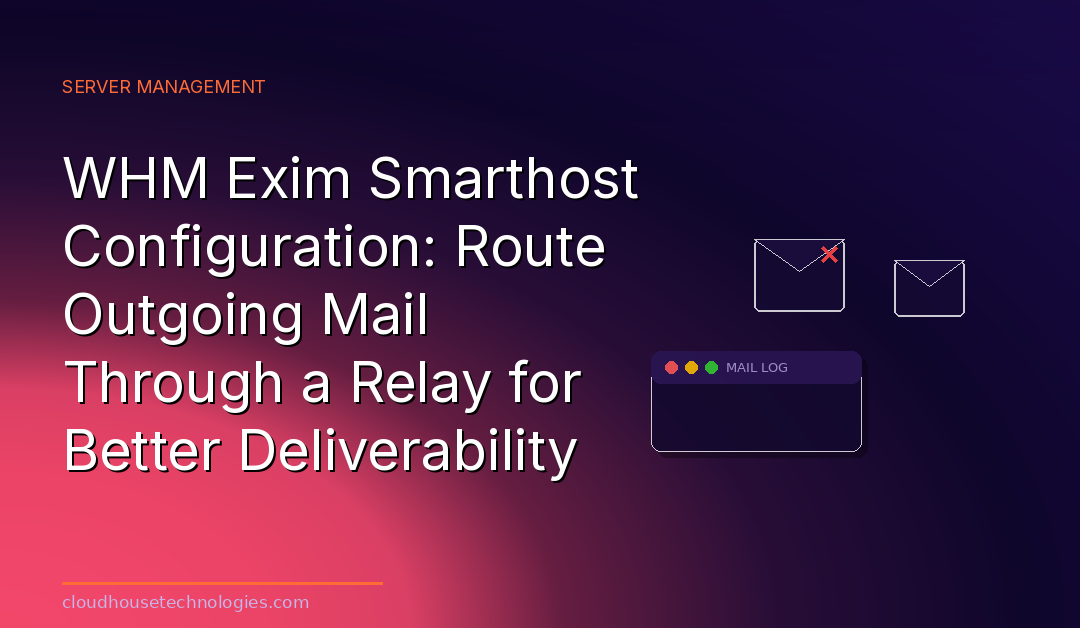 SERVER MANAGEMENT

WHM Exim Smarthost Configuration: Route Outgoing Mail Through a Relay for Better Deliverability

MAIL LOG

cloudhousetechnologies.com